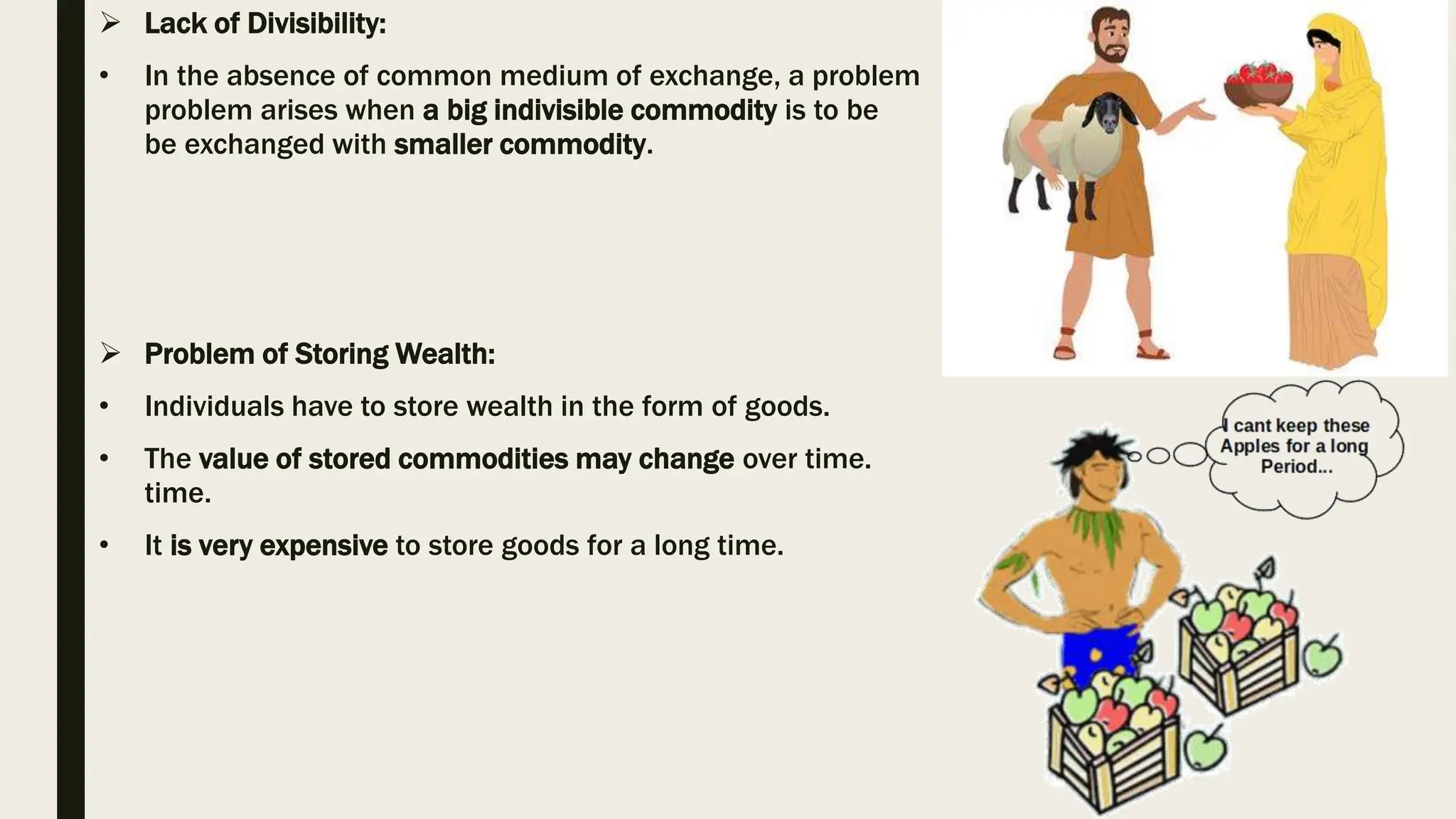 ➢ Lack of Divisibility:

• In the absence of common medium of exchange, a problem problem arises when a big indivisible commodity is to be be exchanged with smaller commodity.

➢ Problem of Storing Wealth:

• Individuals have to store wealth in the form of goods.

• The value of stored commodities may change over time. time.

• It is very expensive to store goods for a long time.

I cant keep these Apples for a long Period...